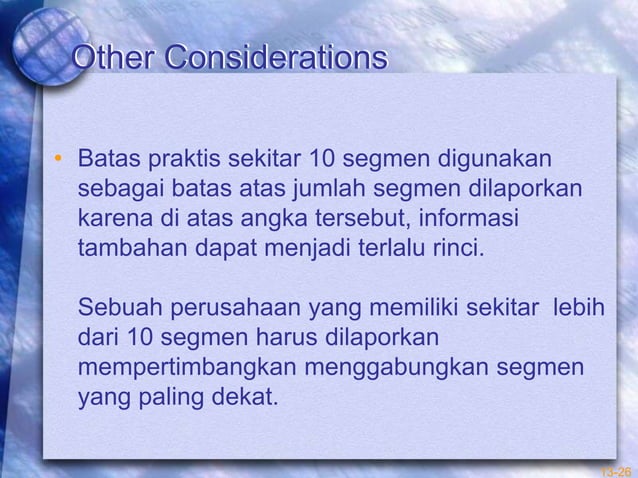 Other Considerations

• Batas praktis sekitar 10 segmen digunakan sebagai batas atas jumlah segmen dilaporkan karena di atas angka tersebut, informasi tambahan dapat menjadi terlalu rinci.

Sebuah perusahaan yang memiliki sekitar lebih dari 10 segmen harus dilaporkan mempertimbangkan menggabungkan segmen yang paling dekat.

13-26